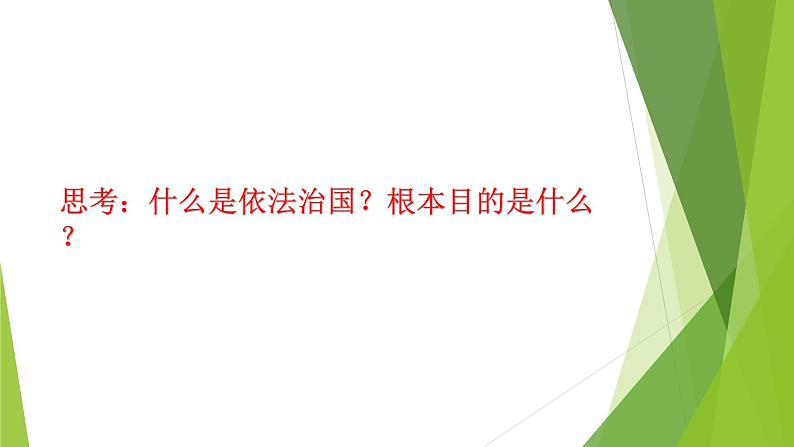 思考：什么是依法治国？根本目的是什么？